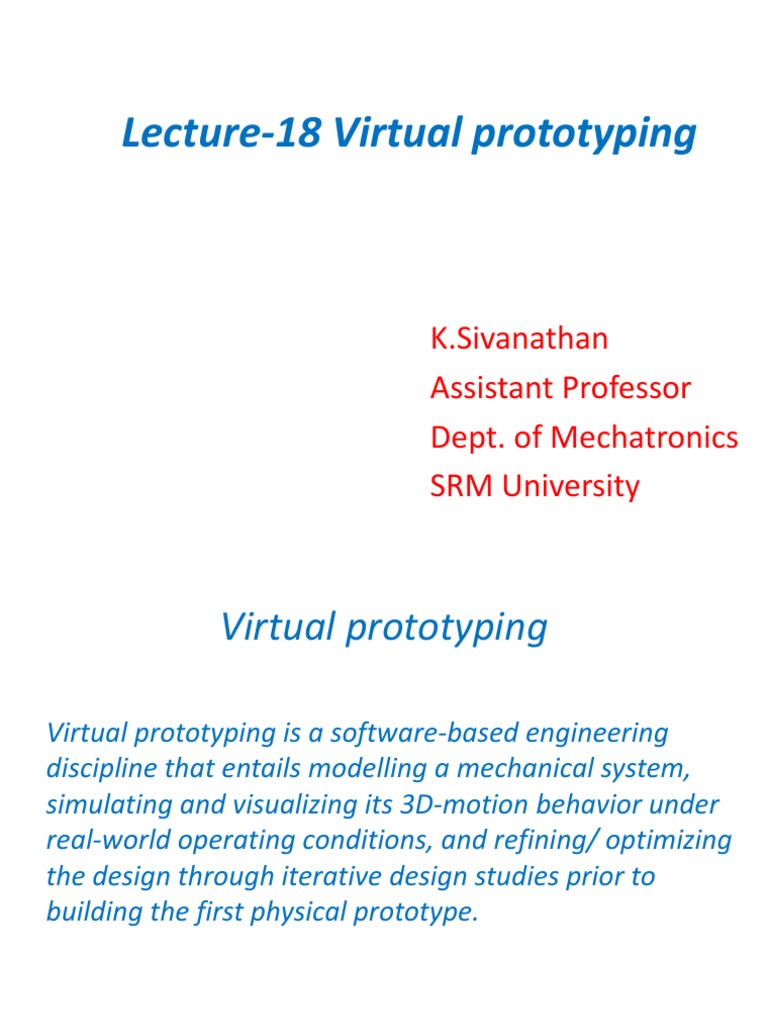 Lecture-18 Virtual prototyping

K.Sivanathan
Assistant Professor
Dept. of Mechatronics
SRM University

Virtual prototyping

Virtual prototyping is a software-based engineering discipline that entails modelling a mechanical system, simulating and visualizing its 3D-motion behavior under real-world operating conditions, and refining/ optimizing the design through iterative design studies prior to building the first physical prototype.